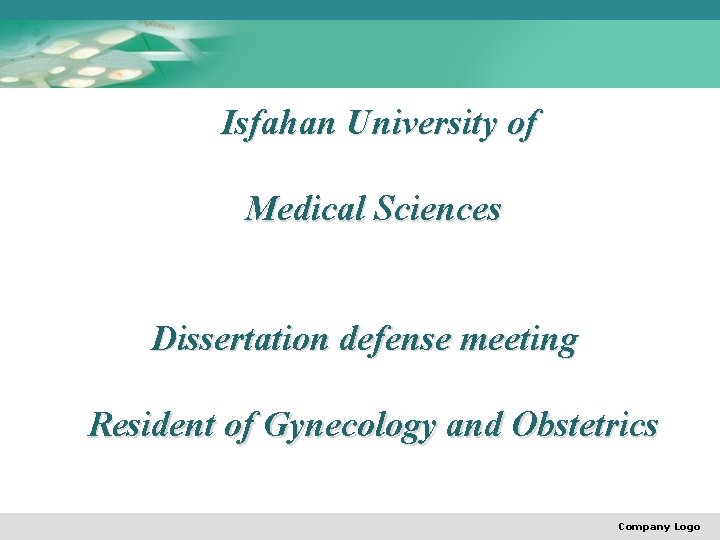 Isfahan University of

Medical Sciences

Dissertation defense meeting

Resident of Gynecology and Obstetrics

Company Logo